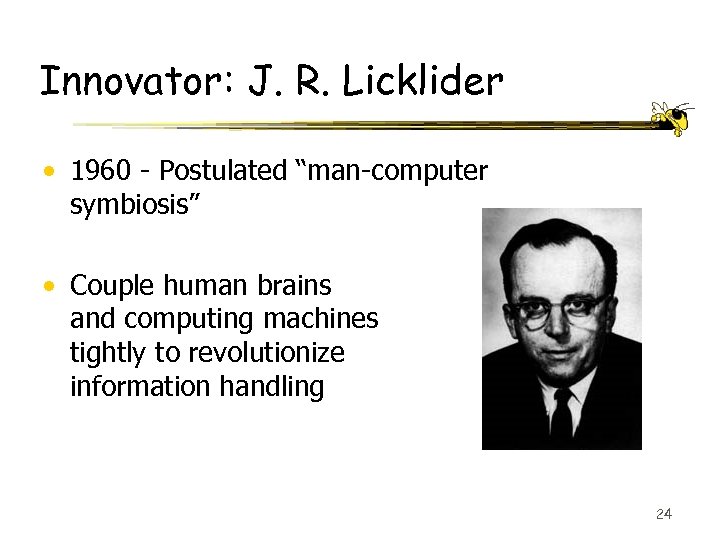 Innovator: J. R. Licklider

• 1960 - Postulated “man-computer symbiosis”

• Couple human brains and computing machines tightly to revolutionize information handling

24